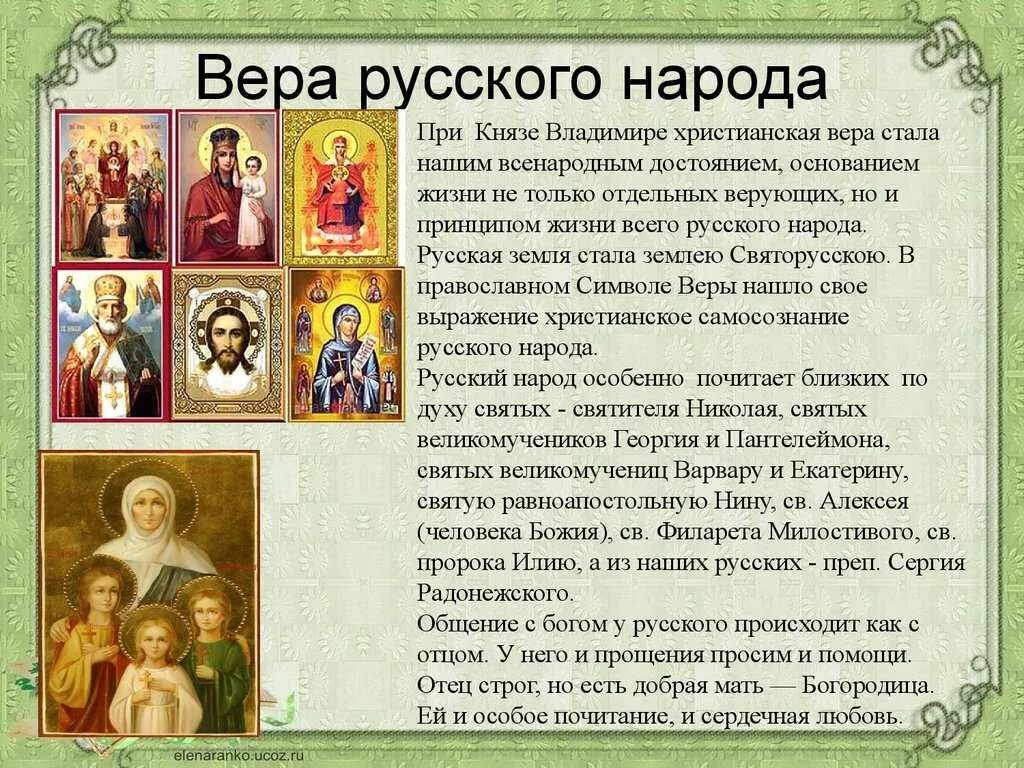 Вера русского народа

При Князе Владимире христианская вера стала нашим всенародным достоянием, основанием жизни не только отдельных верующих, но и принципом жизни всего русского народа.
Русская земля стала землею Святорусскою. В православном Символе Веры нашло свое выражение христианское самосознание русского народа.
Русский народ особенно почитает близких по духу святых - святителя Николая, святых великомучеников Георгия и Пантелеймона, святых великомучениц Варвару и Екатерину, святую равноапостольную Нину, св. Алексея (человека Божия), св. Филарета Милостивого, св. пророка Илию, а из наших русских - преп. Сергия Радонежского.
Общение с богом у русского происходит как с отцом. У него и прощения просим и помощи. Отец строг, но есть добрая мать — Богородица. Ей и особое почитание, и сердечная любовь.

elenaranko.ucoz.ru